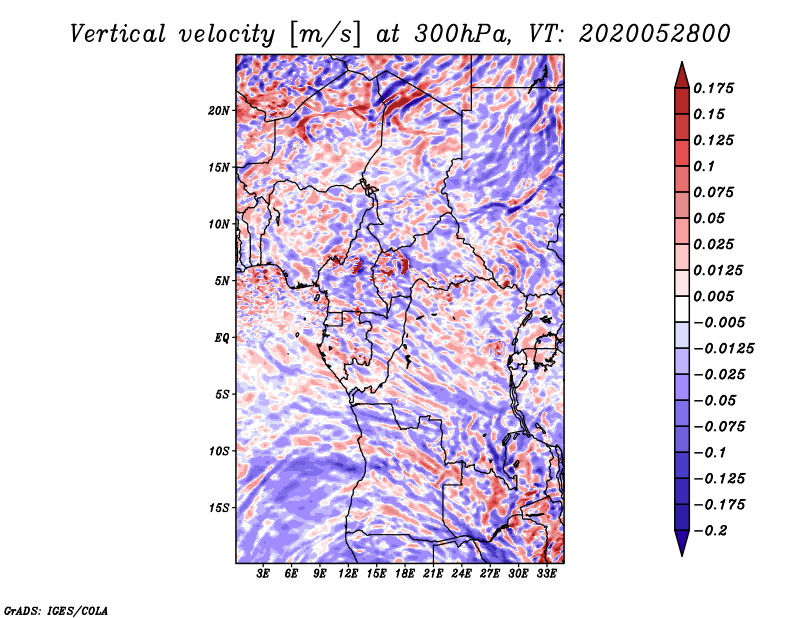 Vertical velocity [m/s] at 300hPa, VT: 2020052800

20N
15N
10N
5N
EQ
5S
10S
15S

3E 6E 9E 12E 15E 18E 21E 24E 27E 30E 33E

0.175
0.15
0.125
0.1
0.075
0.05
0.025
0.0125
0.005
−0.005
−0.0125
−0.025
−0.05
−0.075
−0.1
−0.125
−0.175
−0.2

GrADS: IGES/COLA